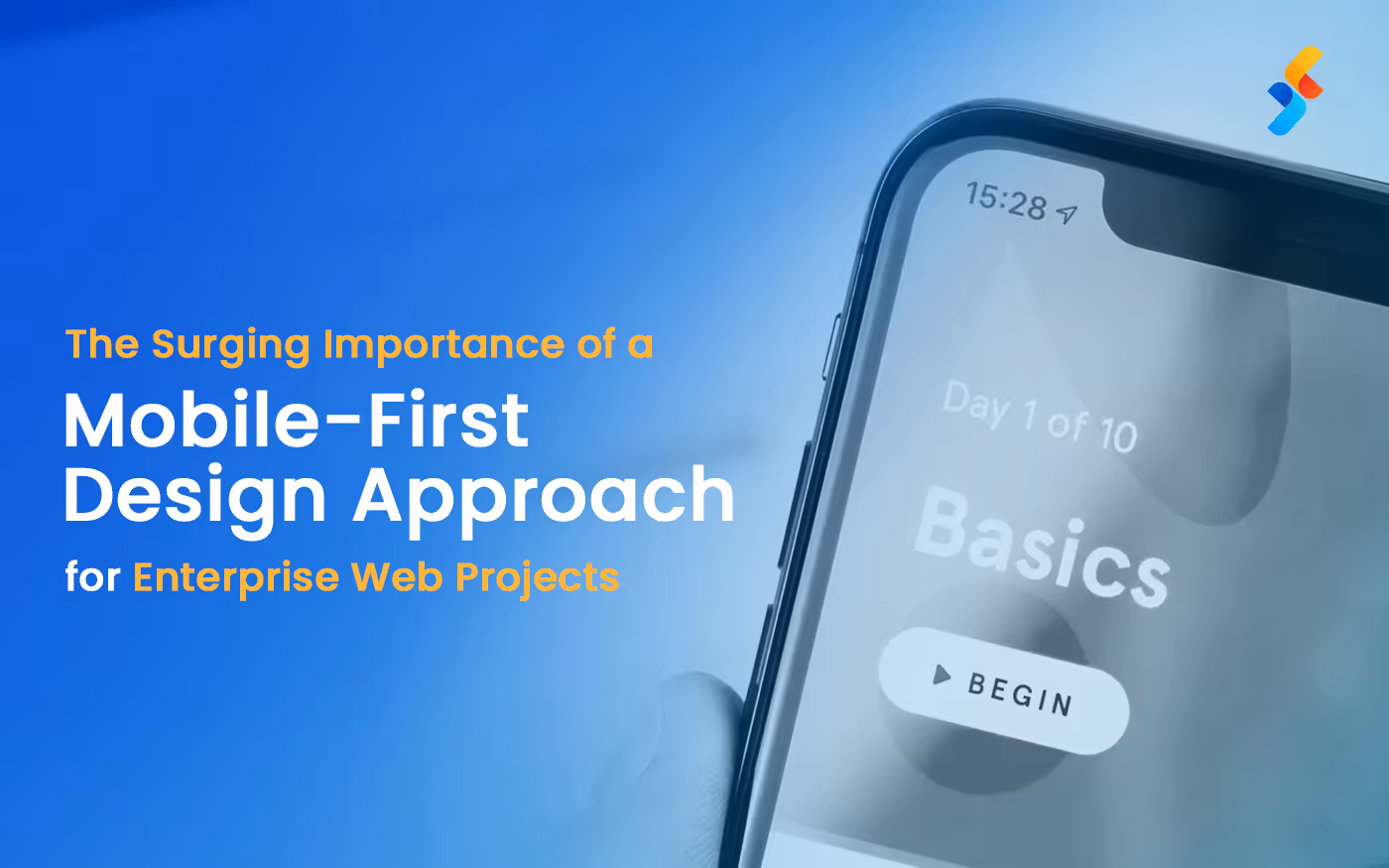 The Surging Importance of a
Mobile-First Design Approach
for Enterprise Web Projects

15:28

Day 1 of 10

Basics

BEGIN